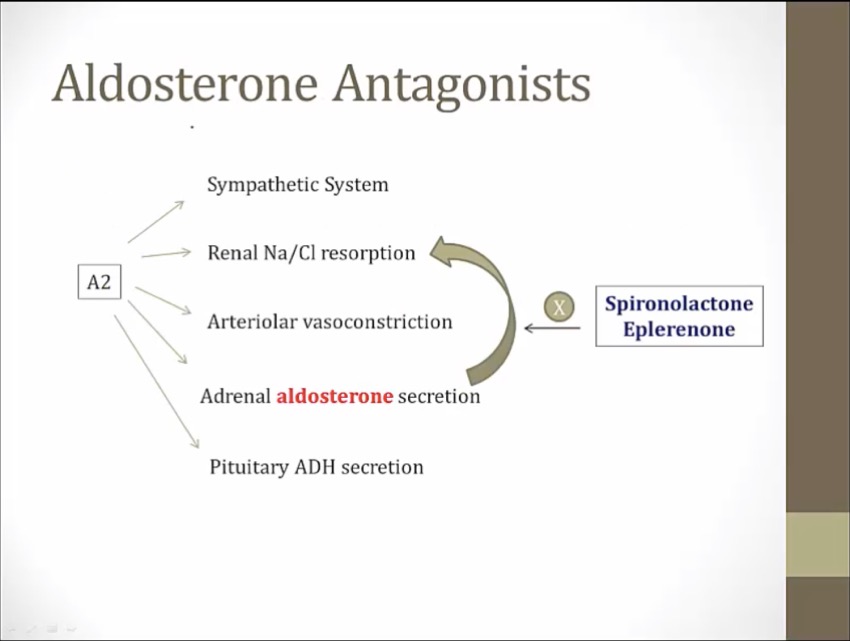 Aldosterone Antagonists

A2

Sympathetic System

Renal Na/Cl resorption

Arteriolar vasoconstriction

Adrenal aldosterone secretion

Pituitary ADH secretion

X

Spironolactone
Eplerenone